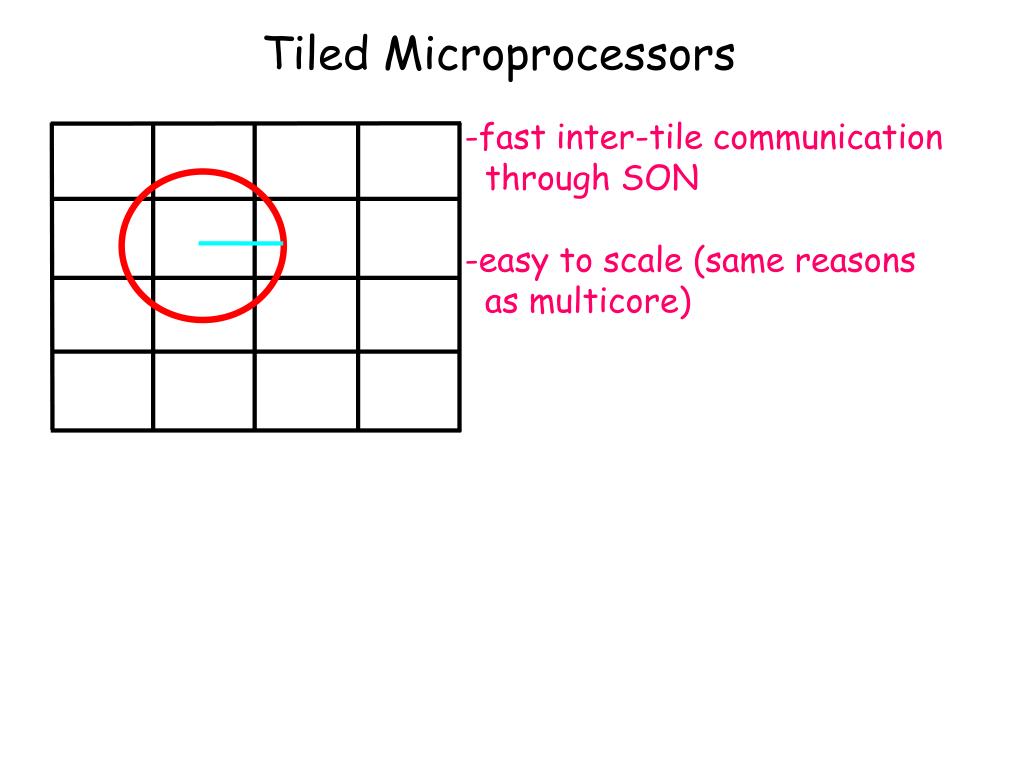 Tiled Microprocessors

-fast inter-tile communication through SON

-easy to scale (same reasons as multicore)